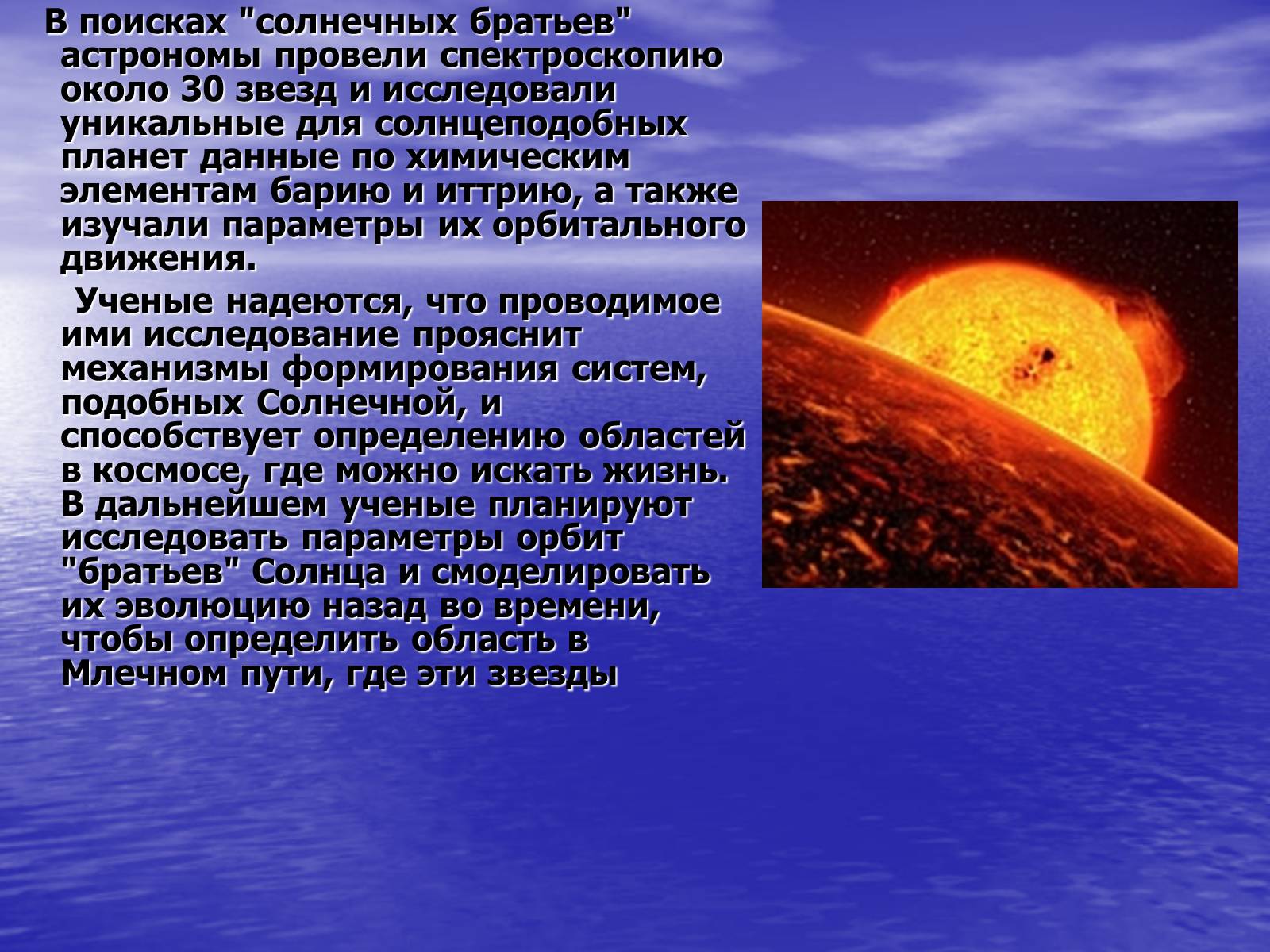 В поисках "солнечных братьев" астрономы провели спектроскопию около 30 звезд и исследовали уникальные для солнцеподобных планет данные по химическим элементам барию и иттрию, а также изучали параметры их орбитального движения.

Ученые надеются, что проводимое ими исследование прояснит механизмы формирования систем, подобных Солнечной, и способствует определению областей в космосе, где можно искать жизнь. В дальнейшем ученые планируют исследовать параметры орбит "братьев" Солнца и смоделировать их эволюцию назад во времени, чтобы определить область в Млечном пути, где эти звезды